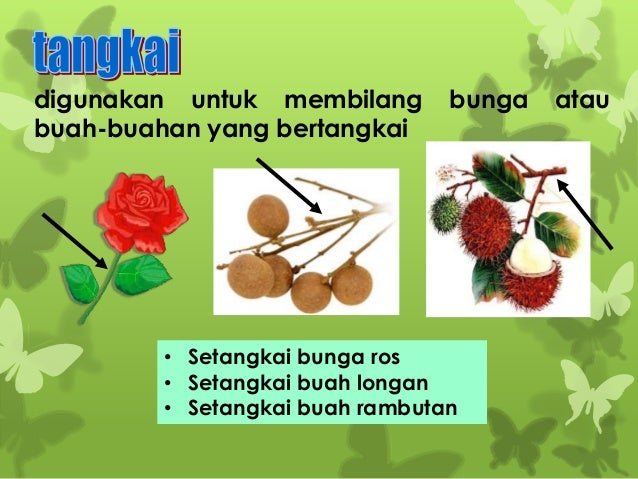 tangkai

digunakan untuk membilang bunga atau buah-buahan yang bertangkai

• Setangkai bunga ros
• Setangkai buah longan
• Setangkai buah rambutan